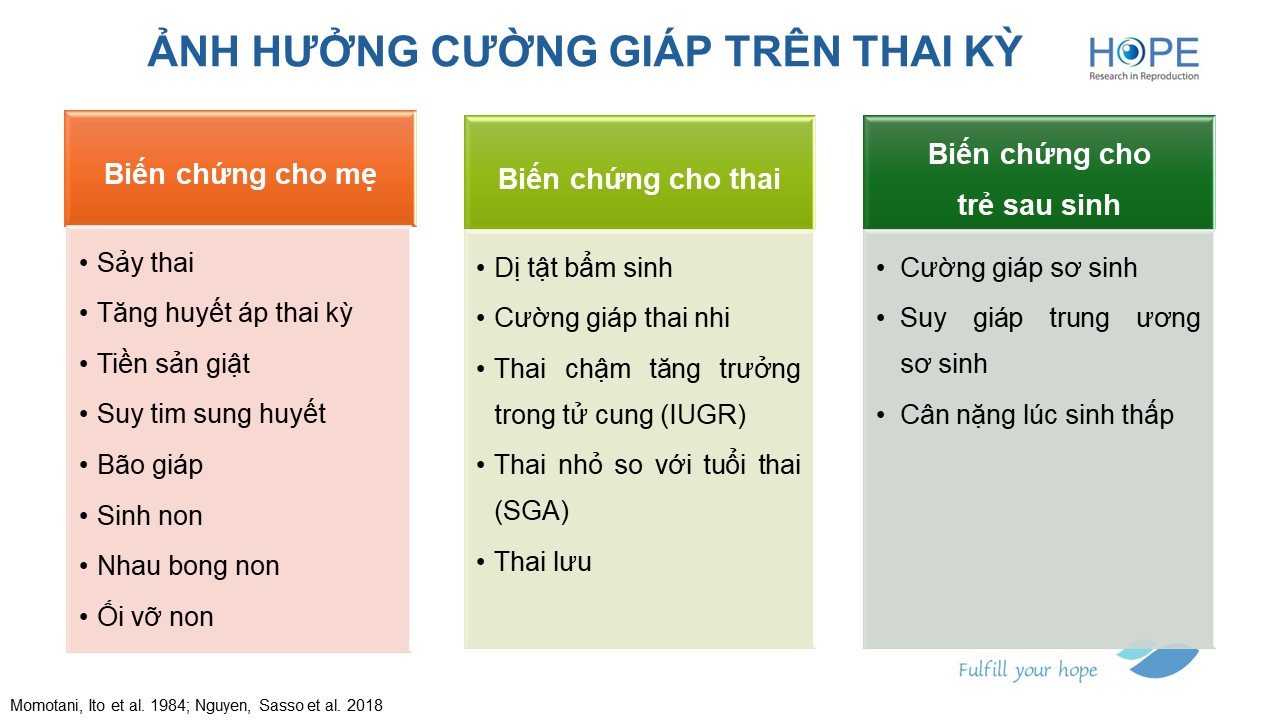 ẢNH HƯỞNG CƯỜNG GIÁP TRÊN THAI KỲ

HOPE
Research in Reproduction

Biến chứng cho mẹ

• Sảy thai
• Tăng huyết áp thai kỳ
• Tiền sản giật
• Suy tim sung huyết
• Bão giáp
• Sinh non
• Nhau bong non
• Ối vỡ non

Biến chứng cho thai

• Dị tật bẩm sinh
• Cường giáp thai nhi
• Thai chậm tăng trưởng trong tử cung (IUGR)
• Thai nhỏ so với tuổi thai (SGA)
• Thai lưu

Biến chứng cho trẻ sau sinh

• Cường giáp sơ sinh
• Suy giáp trung ương sơ sinh
• Cân nặng lúc sinh thấp

Fulfill your hope

Momotani, Ito et al. 1984; Nguyen, Sasso et al. 2018